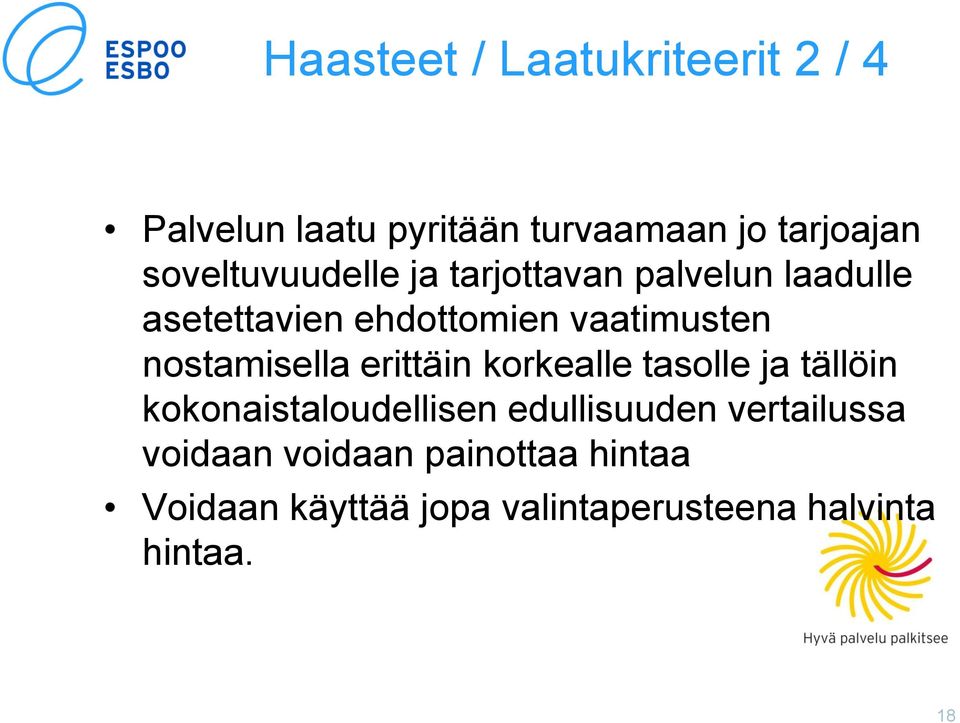 ESPOO
ESBO

Haasteet / Laatukriteerit 2 / 4

• Palvelun laatu pyritään turvaamaan jo tarjoajan soveltuvuudelle ja tarjottavan palvelun laadulle asetettavien ehdottomien vaatimusten nostamisella erittäin korkealle tasolle ja tällöin kokonaistaloudellisen edullisuuden vertailussa voidaan voidaan painottaa hintaa

• Voidaan käyttää jopa valintaperusteena halvinta hintaa.

Hyvä palvelu palkitsee

18